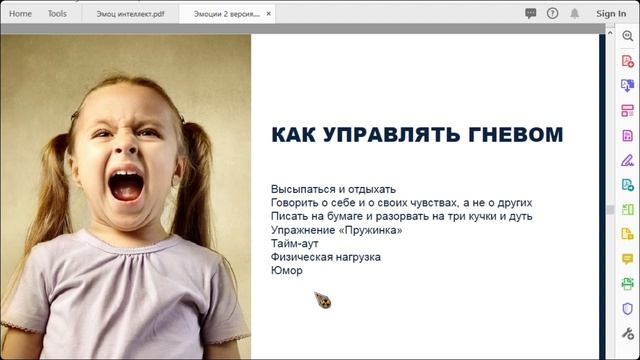 Home Tools Эмоц интеллект.pdf Эмоции 2 версия... ×

Sign In

КАК УПРАВЛЯТЬ ГНЕВОМ

Высыпаться и отдыхать
Говорить о себе и о своих чувствах, а не о других
Писать на бумаге и разорвать на три кучки и дуть
Упражнение «Пружинка»
Тайм-аут
Физическая нагрузка
Юмор